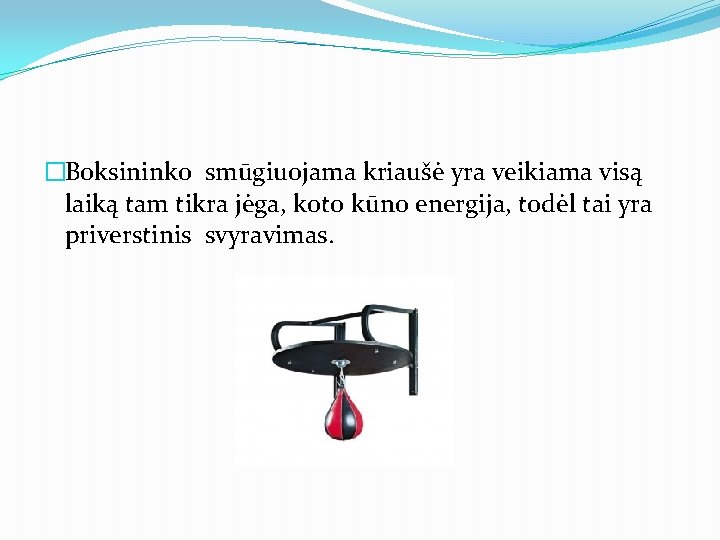 Boksininko smūgiuojama kriaušė yra veikiama visą laiką tam tikra jėga, koto kūno energija, todėl tai yra priverstinis svyravimas.